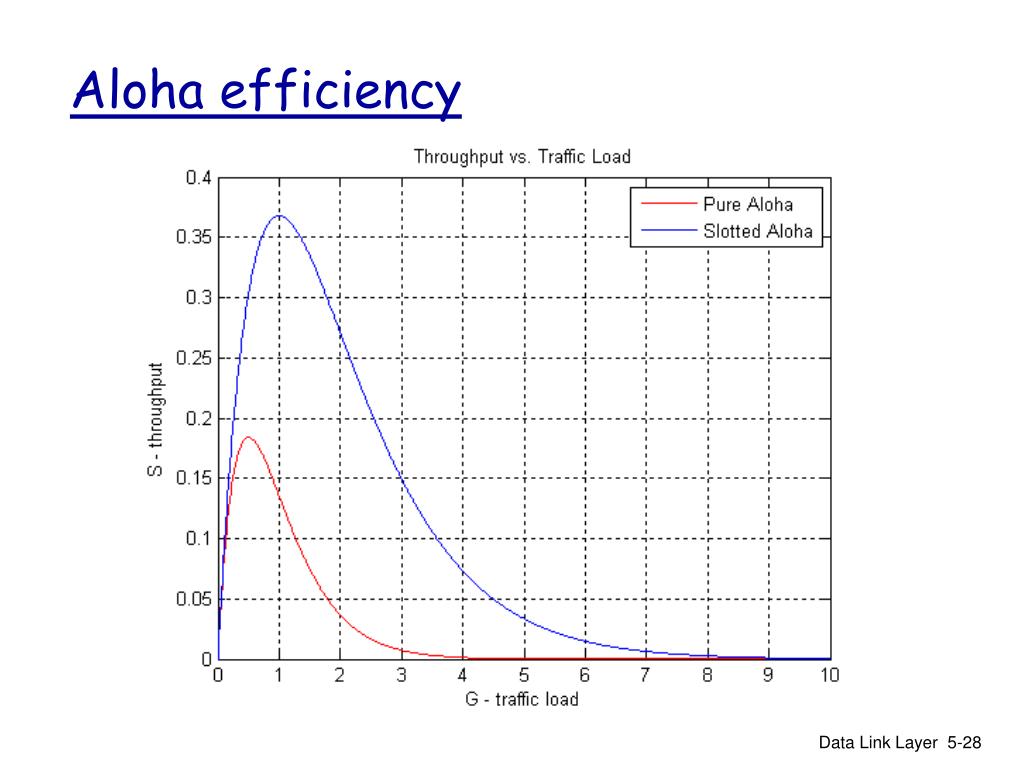 Aloha efficiency

Throughput vs. Traffic Load

Pure Aloha
Slotted Aloha

S - throughput

0.4
0.35
0.3
0.25
0.2
0.15
0.1
0.05
0

0 1 2 3 4 5 6 7 8 9 10

G - traffic load

Data Link Layer 5-28